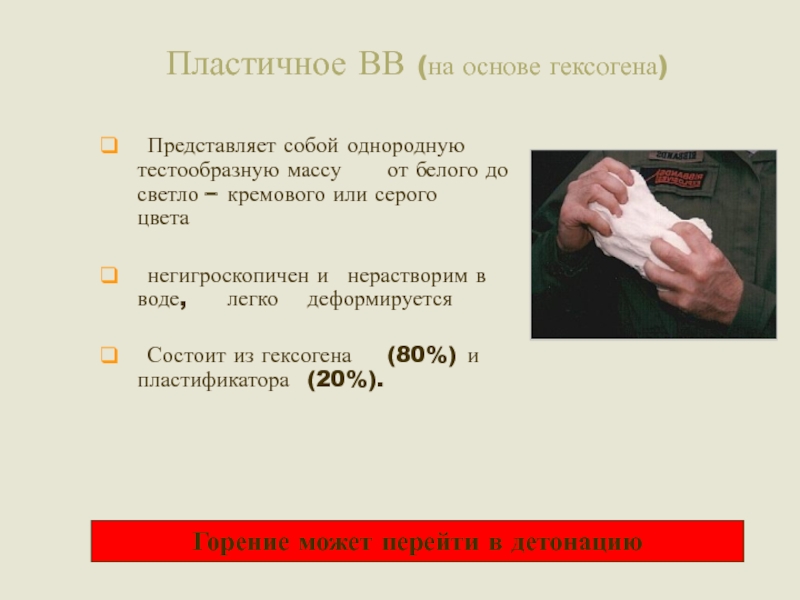 Пластичное ВВ (на основе гексогена)

Представляет собой однородную тестообразную массу от белого до светло – кремового или серого цвета

негигроскопичен и нерастворим в воде, легко деформируется

Состоит из гексогена (80%) и пластификатора (20%).

Горение может перейти в детонацию